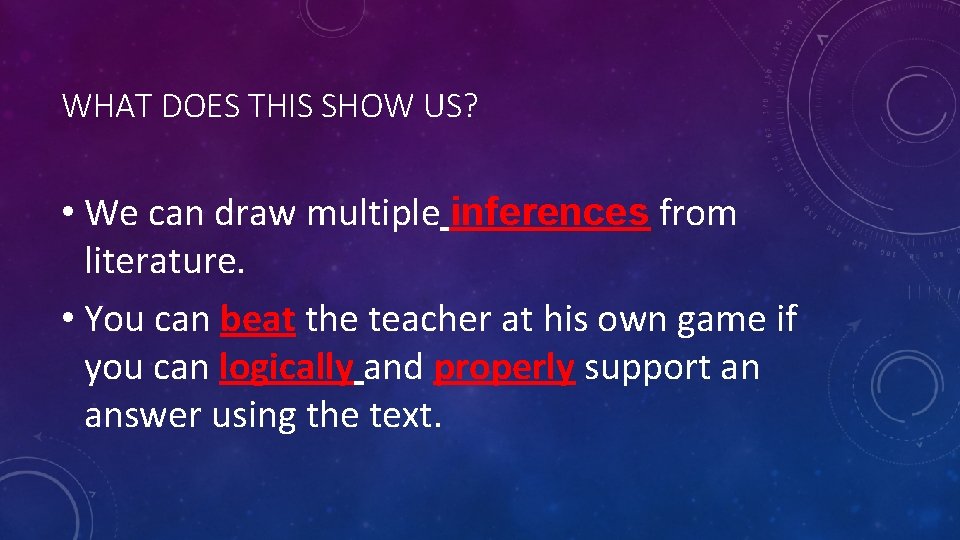 WHAT DOES THIS SHOW US?

• We can draw multiple inferences from literature.

• You can beat the teacher at his own game if you can logically and properly support an answer using the text.